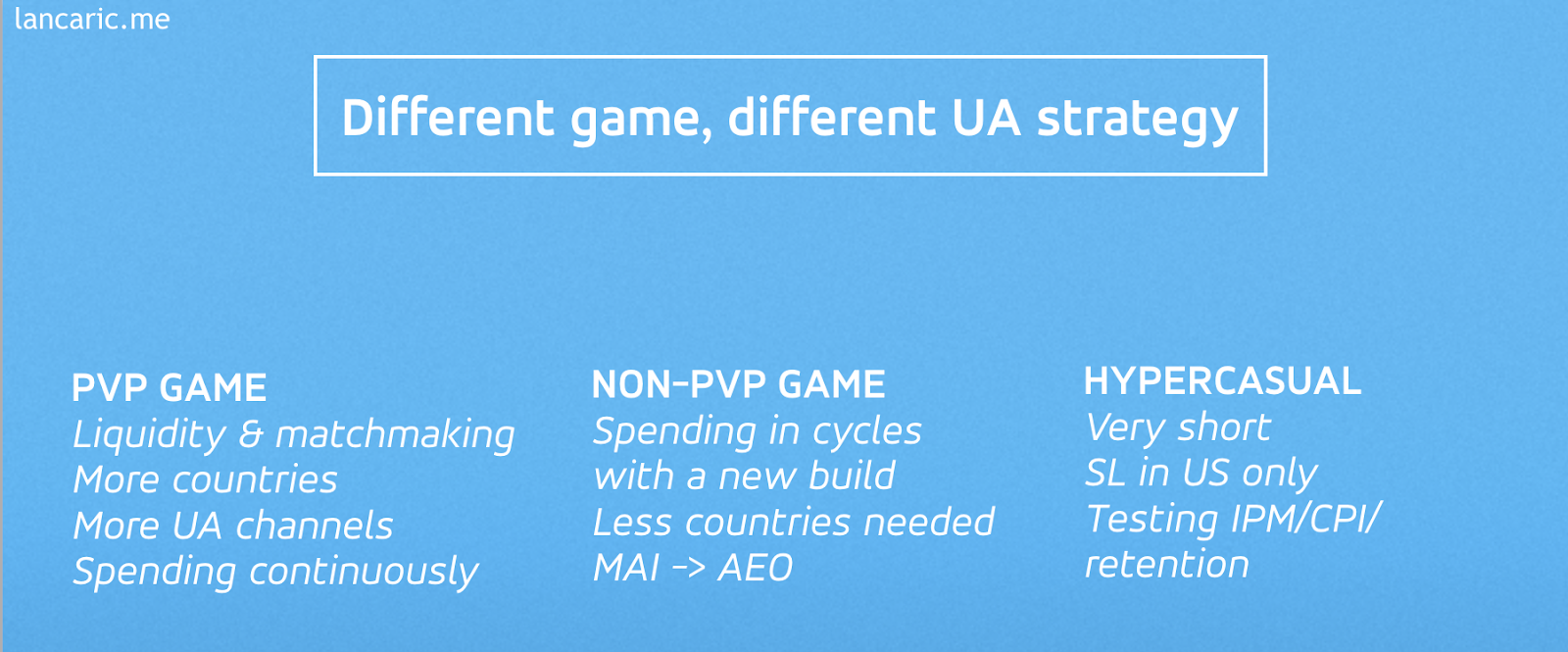 lancaric.me

Different game, different UA strategy

PVP GAME
Liquidity & matchmaking
More countries
More UA channels
Spending continuously

NON-PVP GAME
Spending in cycles
with a new build
Less countries needed
MAI -> AEO

HYPERCASUAL
Very short
SL in US only
Testing IPM/CPI/
retention